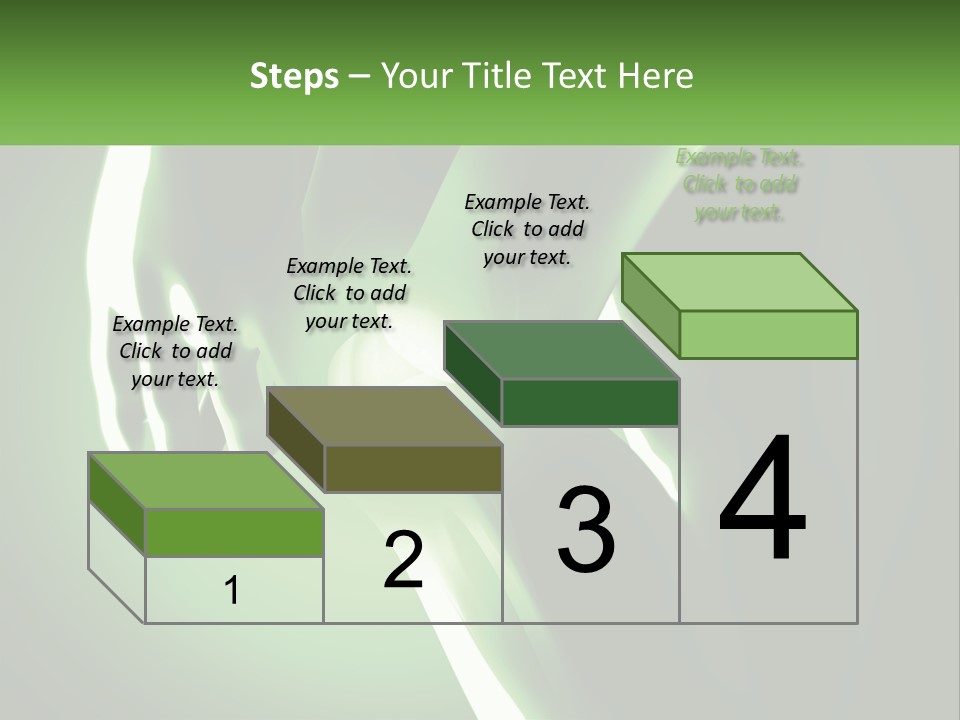 Steps – Your Title Text Here

Example Text. Click to add your text.

Example Text. Click to add your text.

Example Text. Click to add your text.

Example Text. Click to add your text.

1

2

3

4